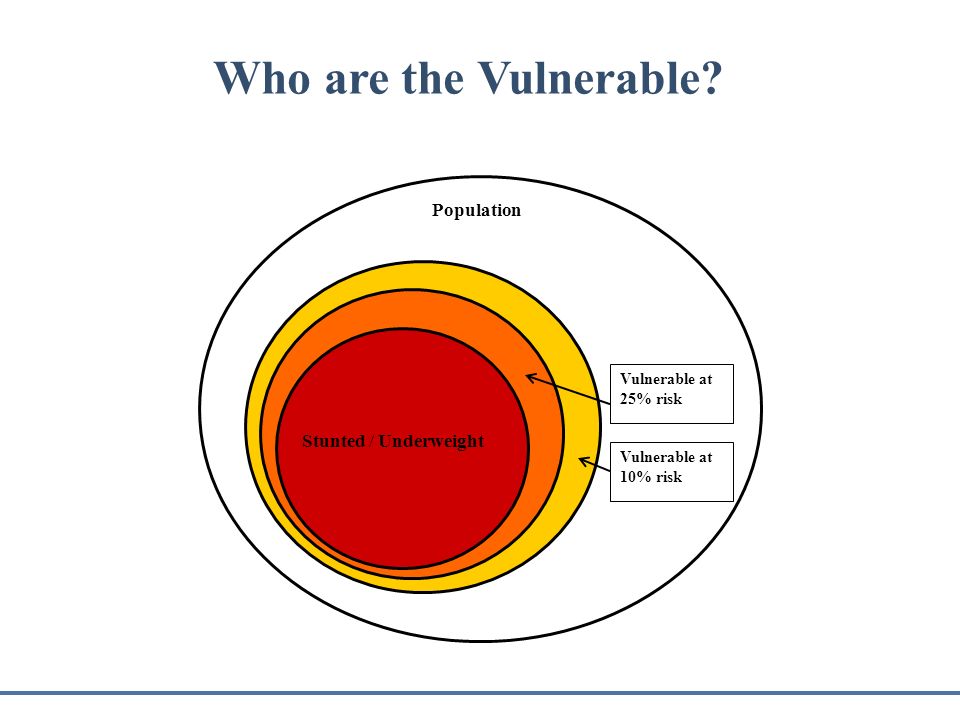 Who are the Vulnerable?

Population

Stunted / Underweight

Vulnerable at 25% risk

Vulnerable at 10% risk